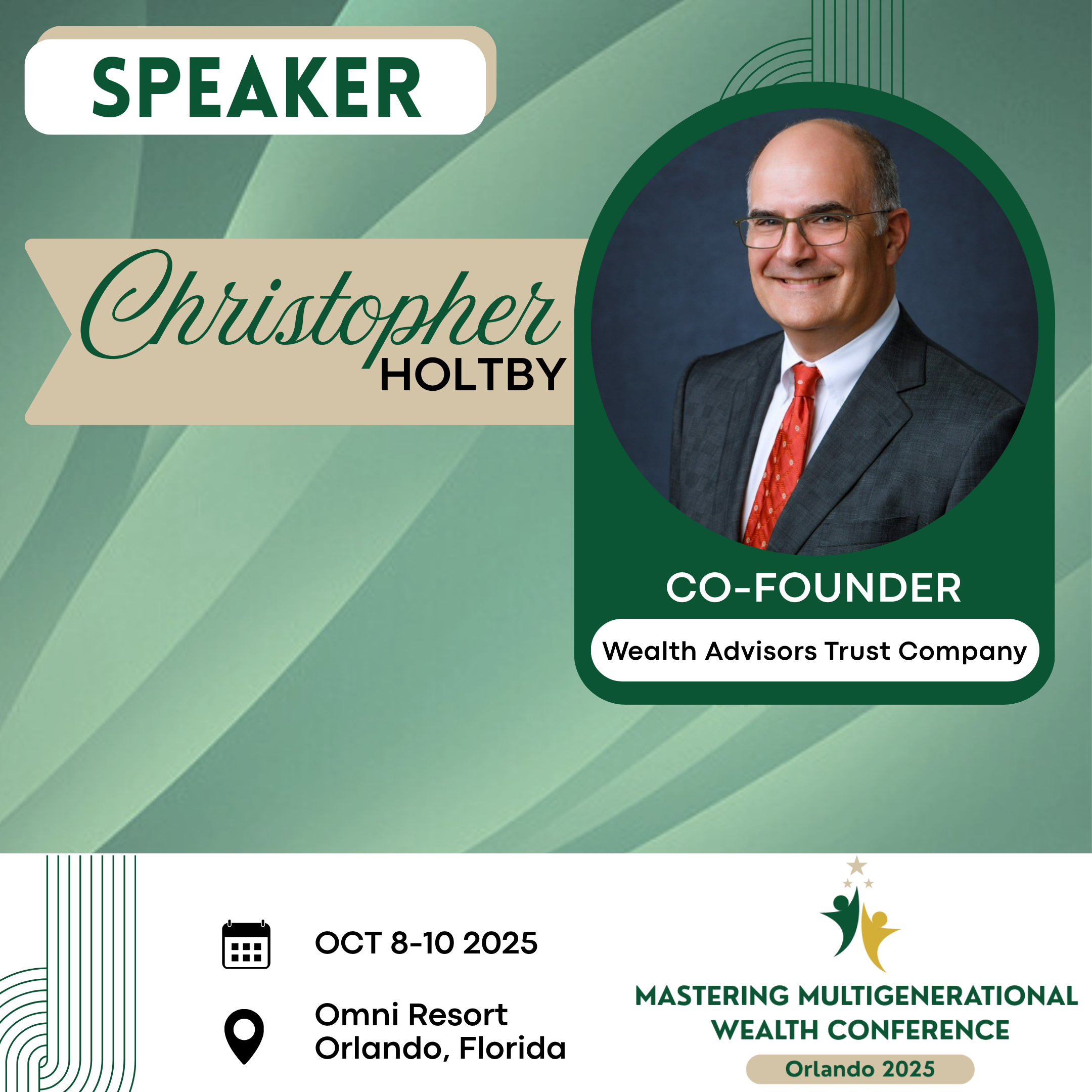 SPEAKER

Christopher
HOLTBY

CO-FOUNDER

Wealth Advisors Trust Company

OCT 8-10 2025

Omni Resort
Orlando, Florida

MASTERING MULTIGENERATIONAL
WEALTH CONFERENCE
Orlando 2025